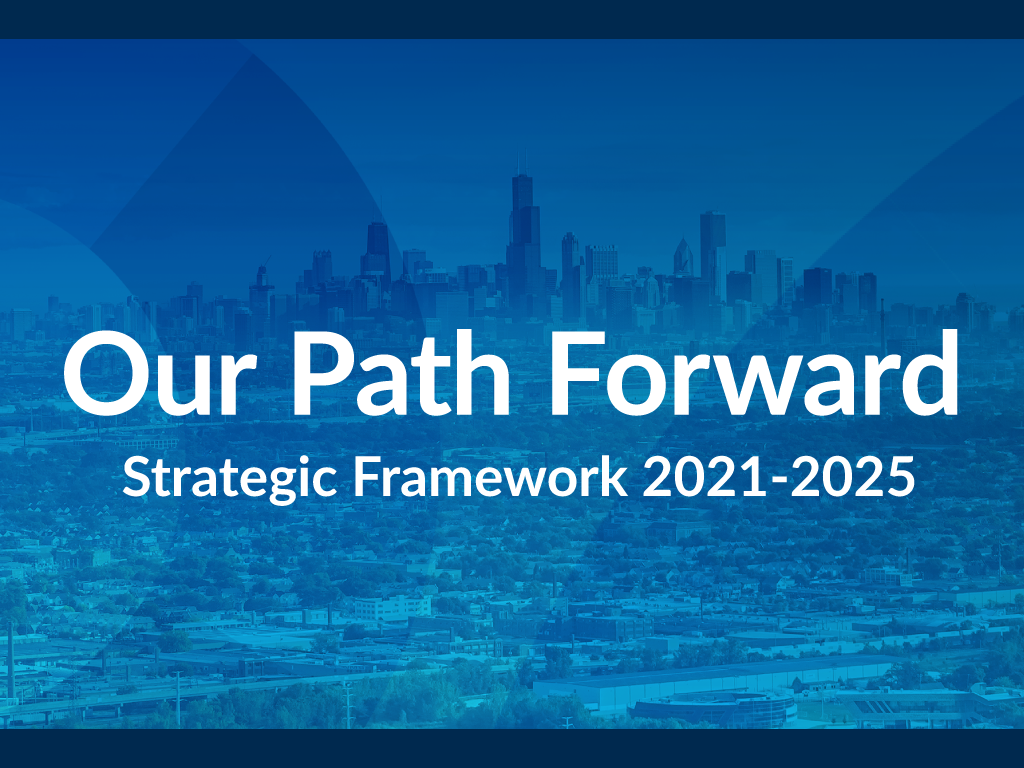 Our Path Forward

Strategic Framework 2021-2025